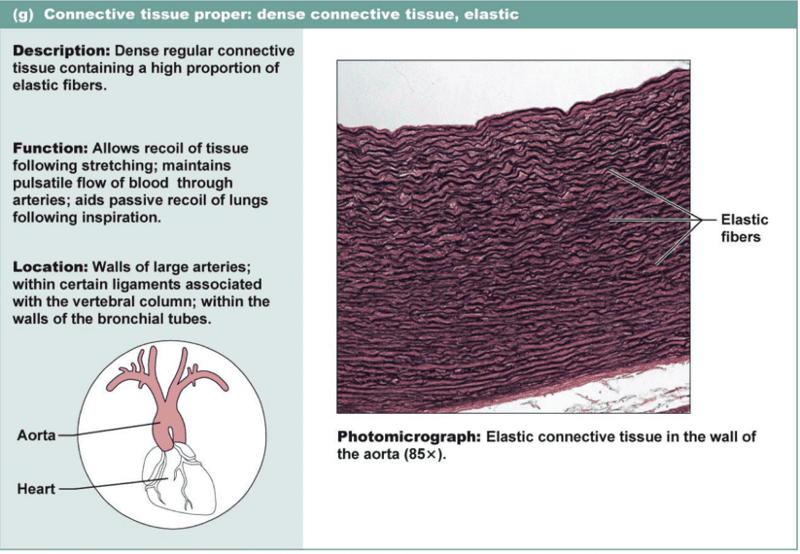 (g) Connective tissue proper: dense connective tissue, elastic

Description: Dense regular connective tissue containing a high proportion of elastic fibers.

Function: Allows recoil of tissue following stretching; maintains pulsatile flow of blood through arteries; aids passive recoil of lungs following inspiration.

Location: Walls of large arteries; within certain ligaments associated with the vertebral column; within the walls of the bronchial tubes.

Aorta

Heart

Elastic fibers

Photomicrograph: Elastic connective tissue in the wall of the aorta (85×).